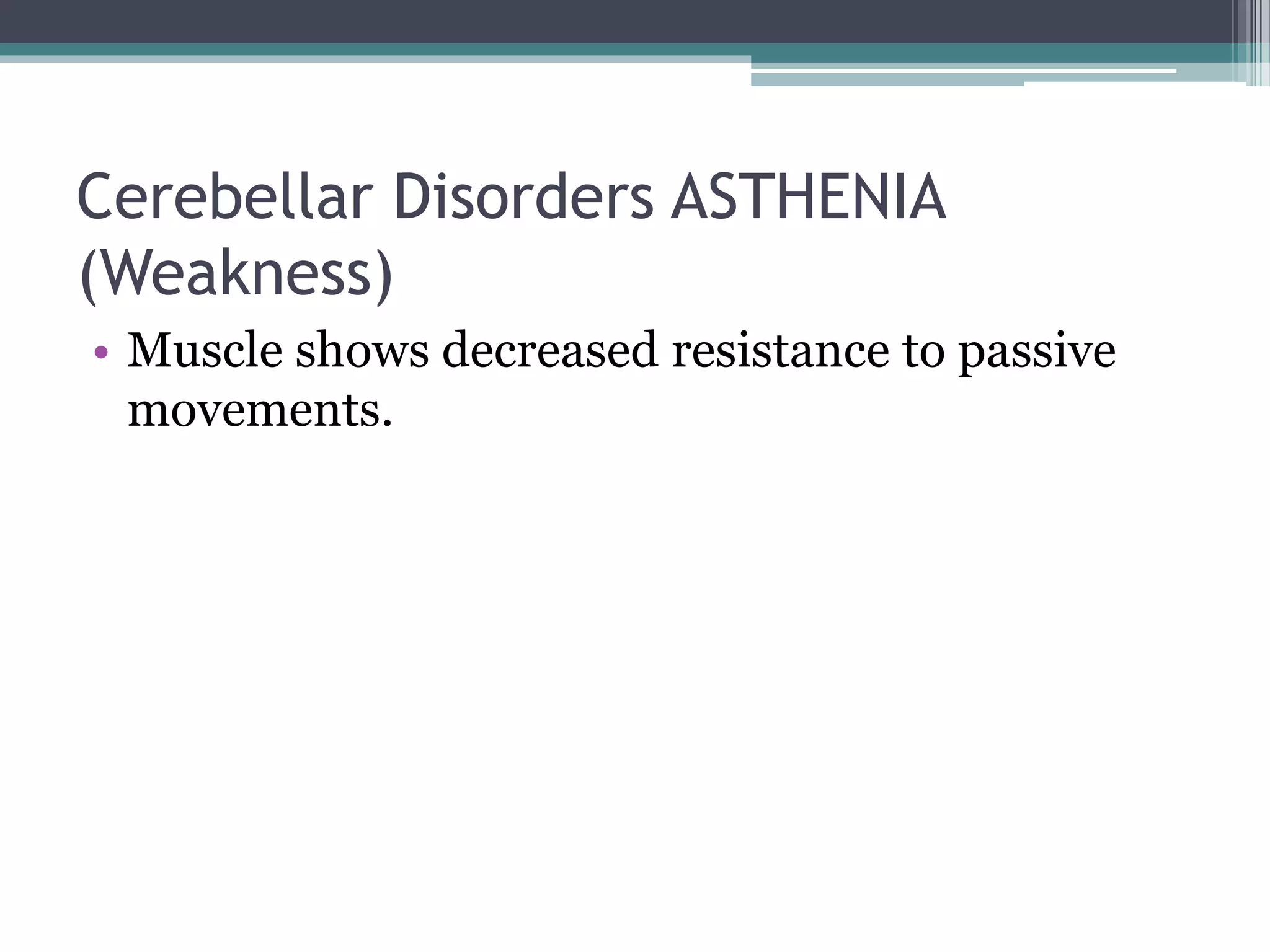 Cerebellar Disorders ASTHENIA (Weakness)

• Muscle shows decreased resistance to passive movements.